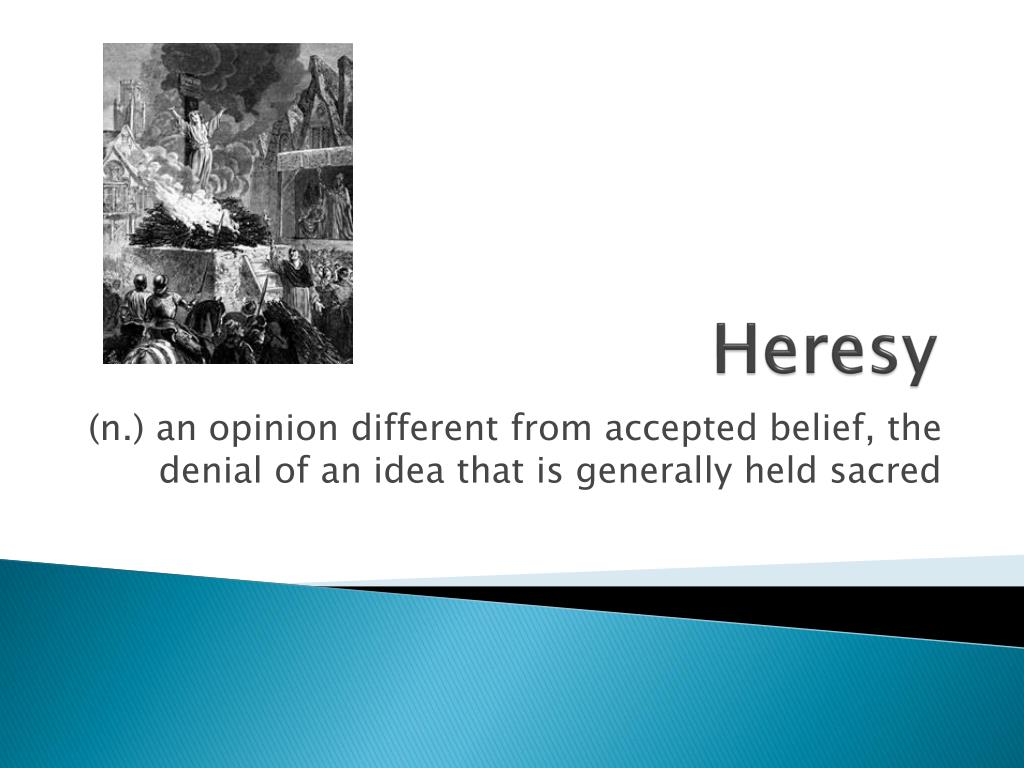 Heresy

(n.) an opinion different from accepted belief, the denial of an idea that is generally held sacred